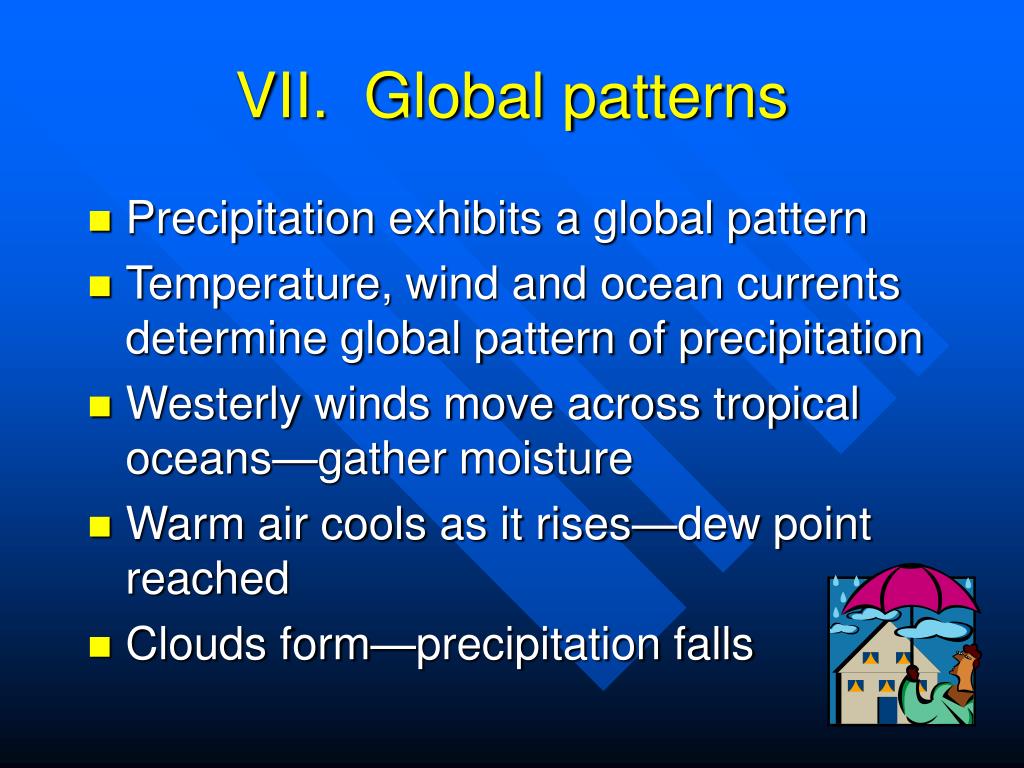 VII. Global patterns

- Precipitation exhibits a global pattern
- Temperature, wind and ocean currents determine global pattern of precipitation
- Westerly winds move across tropical oceans—gather moisture
- Warm air cools as it rises—dew point reached
- Clouds form—precipitation falls